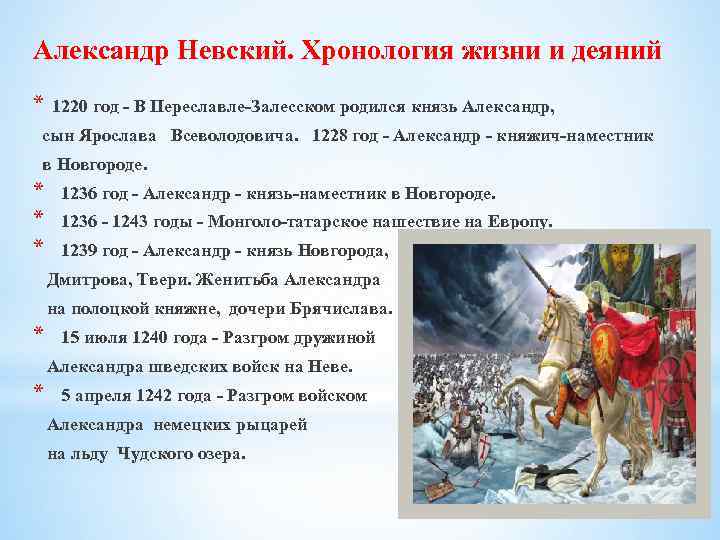 Александр Невский. Хронология жизни и деяний

* 1220 год - В Переславле-Залесском родился князь Александр, сын Ярослава Всеволодовича. 1228 год - Александр - княжич-наместник в Новгороде.

* 1236 год - Александр - князь-наместник в Новгороде.

* 1236 - 1243 годы - Монголо-татарское нашествие на Европу.

* 1239 год - Александр - князь Новгорода, Дмитрова, Твери. Женитьба Александра на полоцкой княжне, дочери Брячислава.

* 15 июля 1240 года - Разгром дружиной Александра шведских войск на Неве.

* 5 апреля 1242 года - Разгром войском Александра немецких рыцарей на льду Чудского озера.